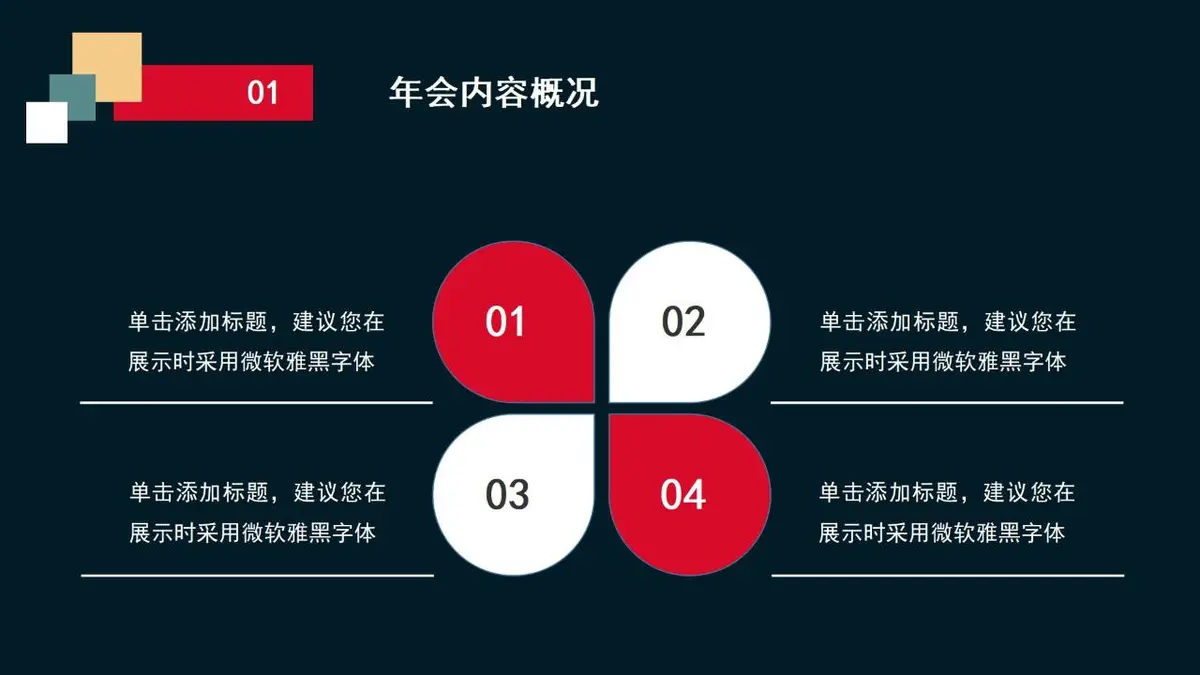 01

年会内容概况

单击添加标题，建议您在展示时采用微软雅黑字体

01

02

单击添加标题，建议您在展示时采用微软雅黑字体

单击添加标题，建议您在展示时采用微软雅黑字体

03

04

单击添加标题，建议您在展示时采用微软雅黑字体